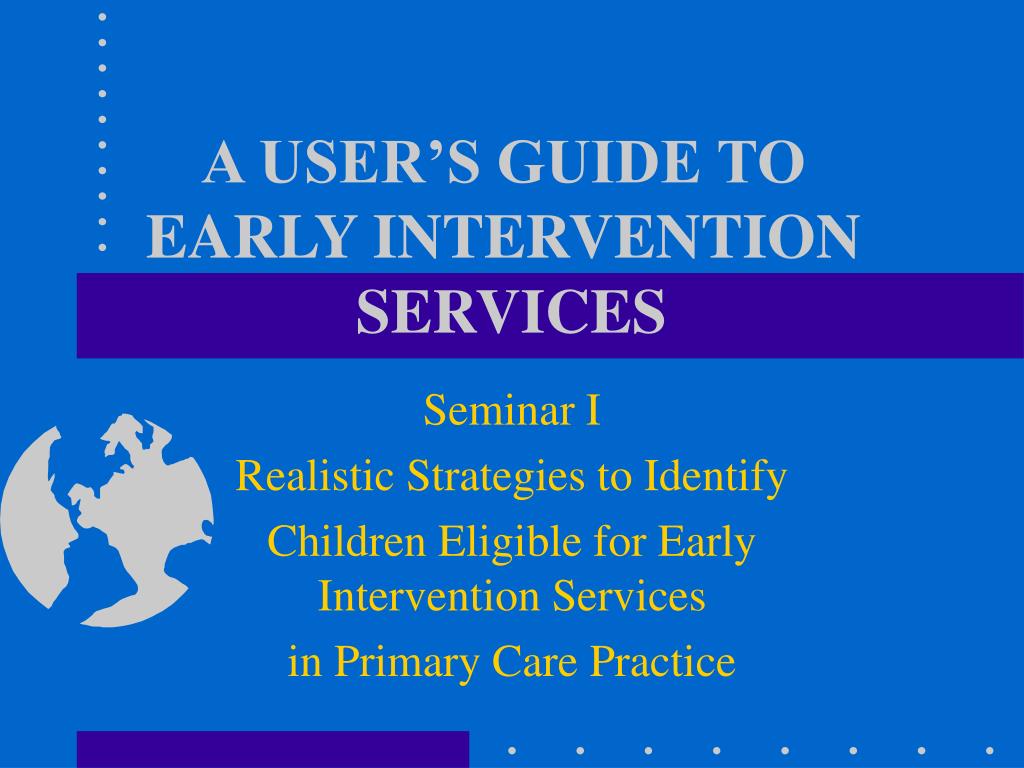 A USER’S GUIDE TO EARLY INTERVENTION SERVICES

Seminar I

Realistic Strategies to Identify

Children Eligible for Early Intervention Services

in Primary Care Practice